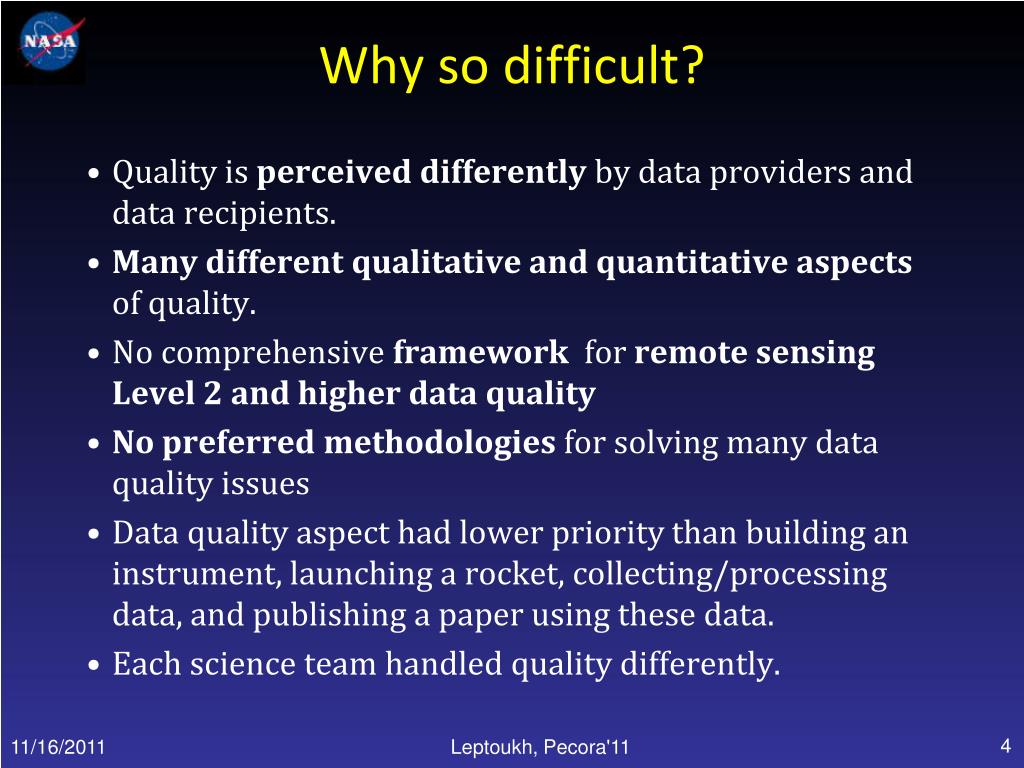 NASA

Why so difficult?

• Quality is perceived differently by data providers and data recipients.
• Many different qualitative and quantitative aspects of quality.
• No comprehensive framework for remote sensing Level 2 and higher data quality
• No preferred methodologies for solving many data quality issues
• Data quality aspect had lower priority than building an instrument, launching a rocket, collecting/processing data, and publishing a paper using these data.
• Each science team handled quality differently.

11/16/2011

Leptoukh, Pecora'11

4